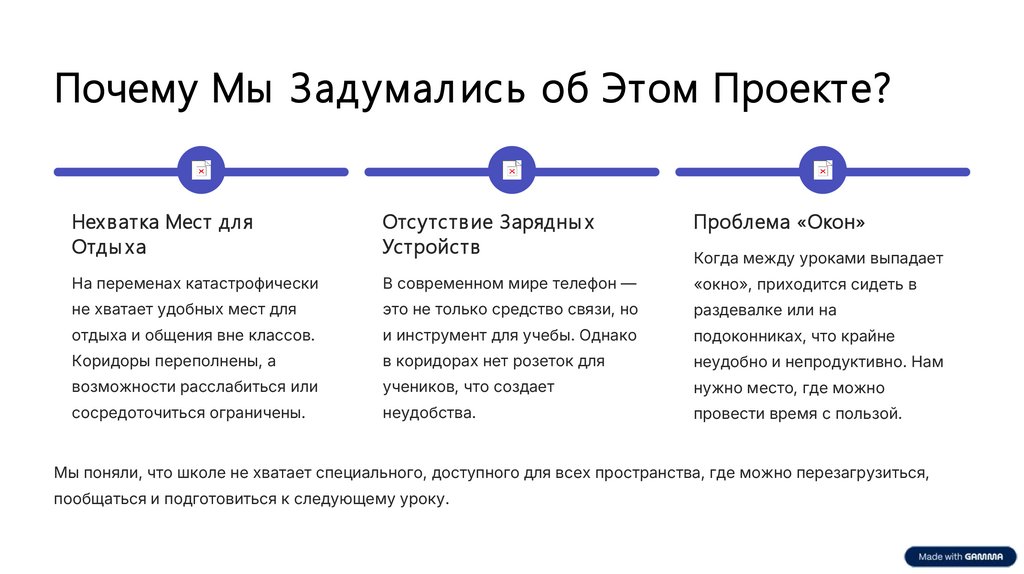 Почему Мы Задумались об Этом Проекте?

Нехватка Мест для Отдыха

На переменах катастрофически не хватает удобных мест для отдыха и общения вне классов. Коридоры переполнены, а возможности расслабиться или сосредоточиться ограничены.

Отсутствие Зарядных Устройств

В современном мире телефон — это не только средство связи, но и инструмент для учебы. Однако в коридорах нет розеток для учеников, что создает неудобства.

Проблема «Окон»

Когда между уроками выпадает «окно», приходится сидеть в раздевалке или на подоконниках, что крайне неудобно и непродуктивно. Нам нужно место, где можно провести время с пользой.

Мы поняли, что школе не хватает специального, доступного для всех пространства, где можно перезагрузиться, пообщаться и подготовиться к следующему уроку.

Made with GAMMA